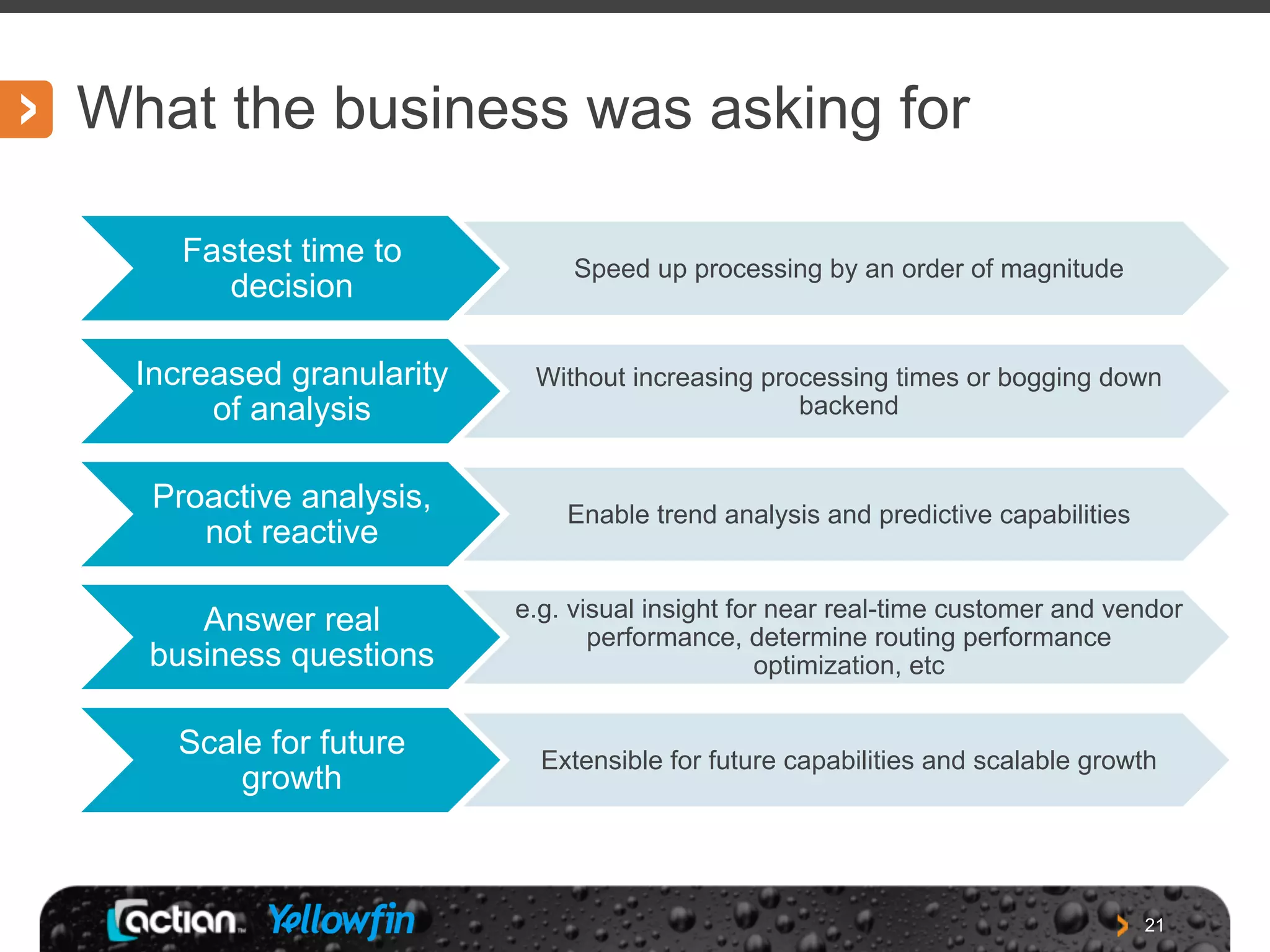 What the business was asking for

Fastest time to decision

Speed up processing by an order of magnitude

Increased granularity of analysis

Without increasing processing times or bogging down backend

Proactive analysis, not reactive

Enable trend analysis and predictive capabilities

Answer real business questions

e.g. visual insight for near real-time customer and vendor performance, determine routing performance optimization, etc

Scale for future growth

Extensible for future capabilities and scalable growth

actian Yellowfin

21